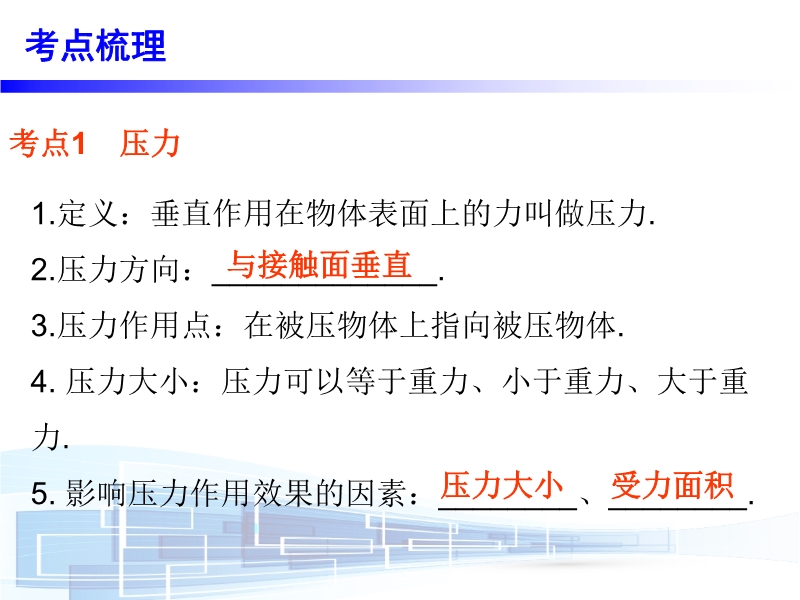 考点梳理

考点1　压力

1.定义：垂直作用在物体表面上的力叫做压力.

2.压力方向：与接触面垂直.

3.压力作用点：在被压物体上指向被压物体.

4. 压力大小：压力可以等于重力、小于重力、大于重力.

5. 影响压力作用效果的因素：压力大小、受力面积.